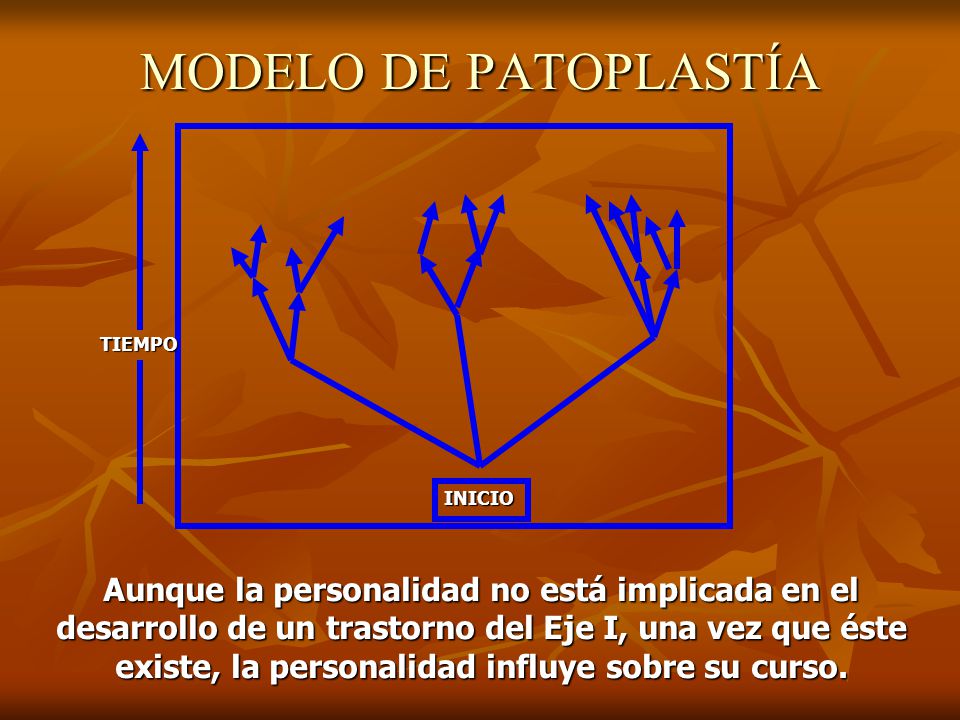 MODELO DE PATOPLASTÍA

TIEMPO

INICIO

Aunque la personalidad no está implicada en el desarrollo de un trastorno del Eje I, una vez que éste existe, la personalidad influye sobre su curso.